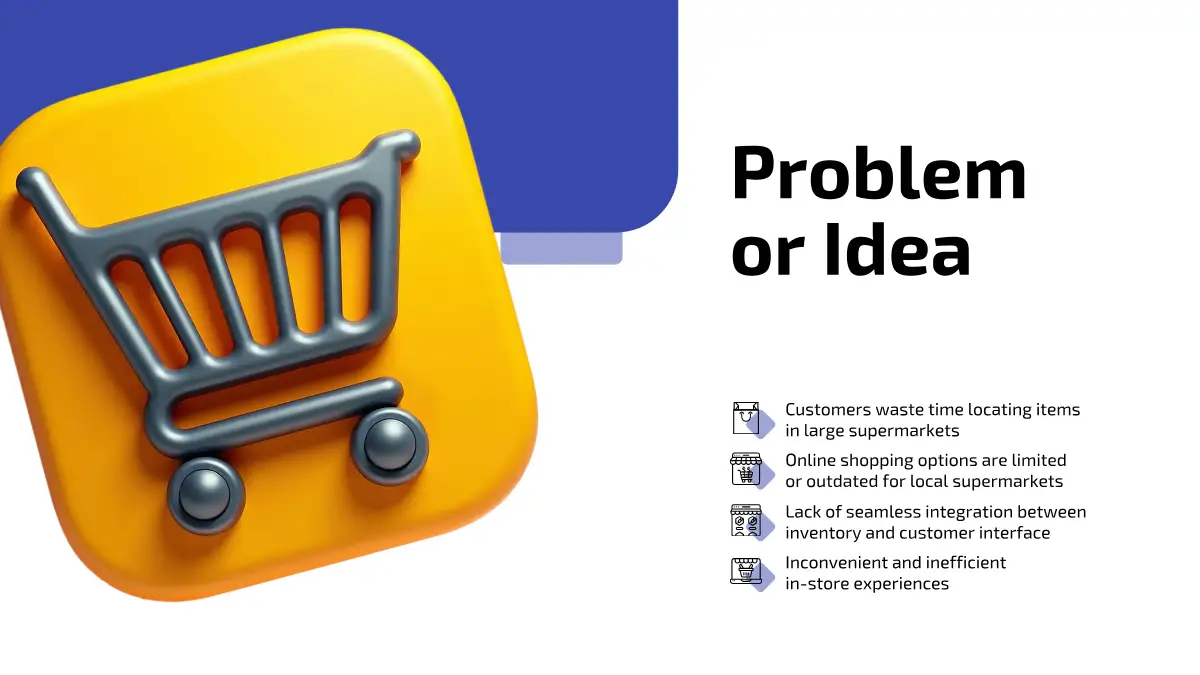 Problem or Idea

Customers waste time locating items in large supermarkets

Online shopping options are limited or outdated for local supermarkets

Lack of seamless integration between inventory and customer interface

Inconvenient and inefficient in-store experiences